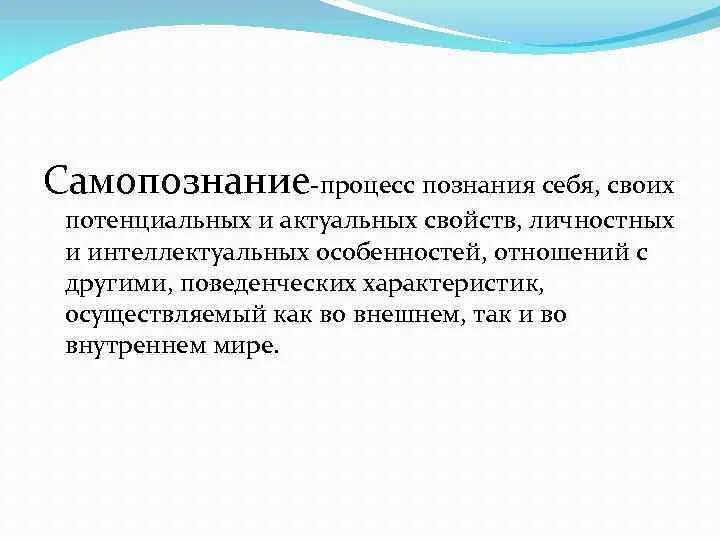 Самопознание-процесс познания себя, своих потенциальных и актуальных свойств, личностных и интеллектуальных особенностей, отношений с другими, поведенческих характеристик, осуществляемый как во внешнем, так и во внутреннем мире.